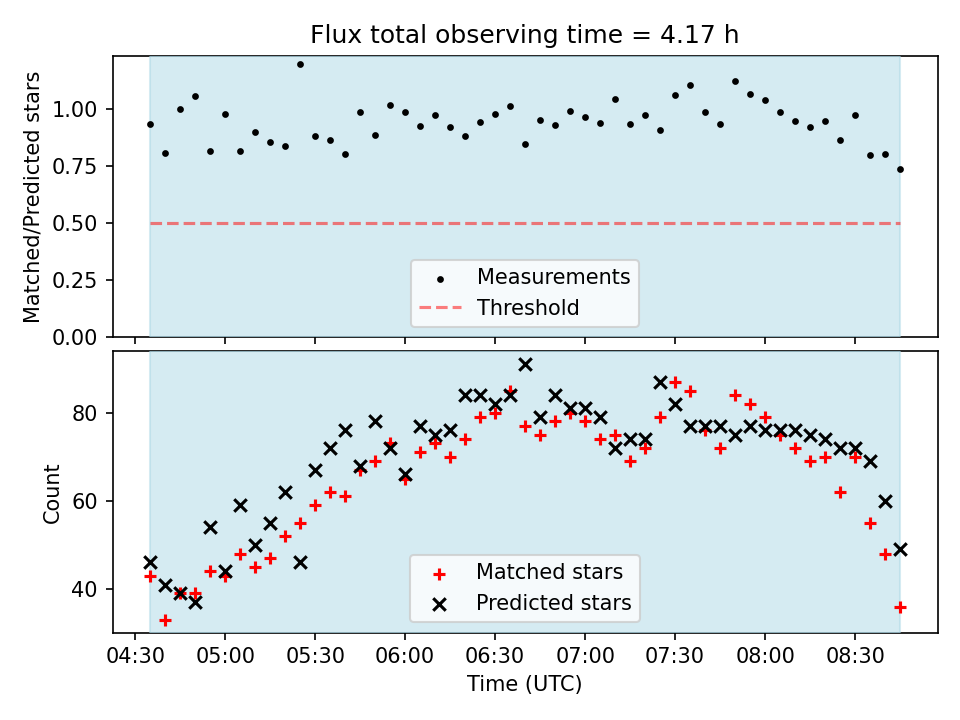 Flux total observing time = 4.17 h

Matched/Predicted stars

1.00
0.75
0.50
0.25
0.00

Measurements
Threshold

Count

80
60
40

Matched stars
Predicted stars

04:30 05:00 05:30 06:00 06:30 07:00 07:30 08:00 08:30

Time (UTC)